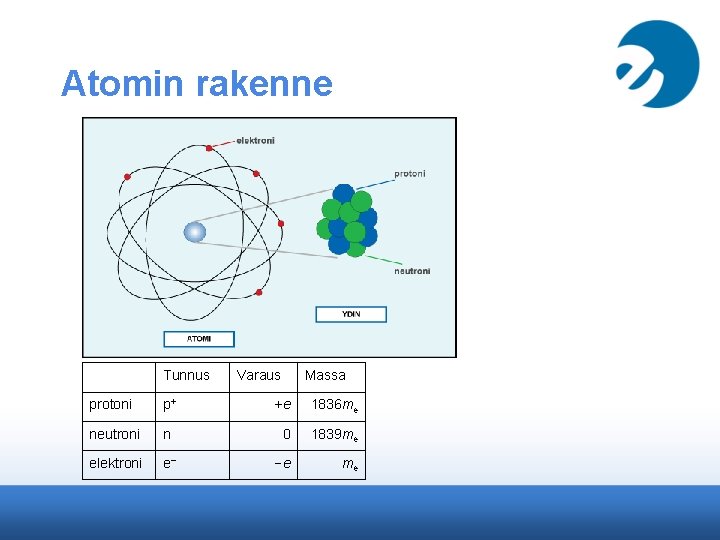 Atomin rakenne

elektroni

protoni

neutroni

YDIN

ATOMI

| | Tunnus | Varaus | Massa |
|---|---|---|---|
| protoni | $p^+$ | $+e$ | $1836m_e$ |
| neutroni | n | 0 | $1839m_e$ |
| elektroni | $e^-$ | $-e$ | $m_e$ |